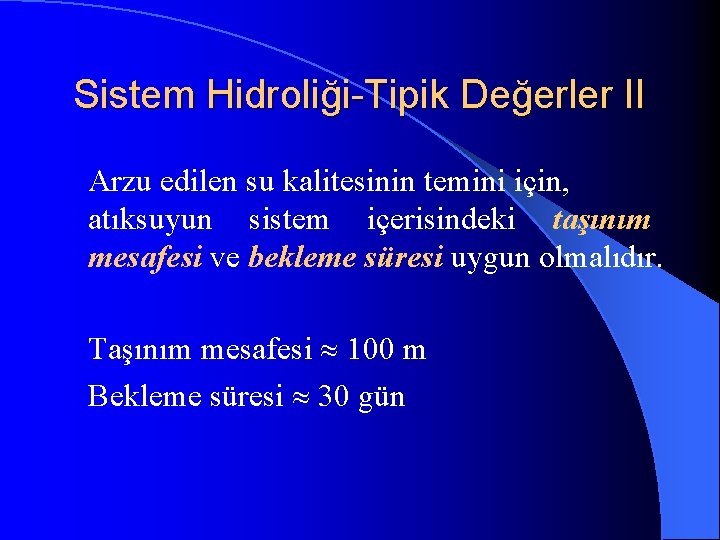 Sistem Hidroliği-Tipik Değerler II

Arzu edilen su kalitesinin temini için, atıksuyun sistem içerisindeki taşınım mesafesi ve bekleme süresi uygun olmalıdır.

Taşınım mesafesi $\approx$ 100 m

Bekleme süresi $\approx$ 30 gün